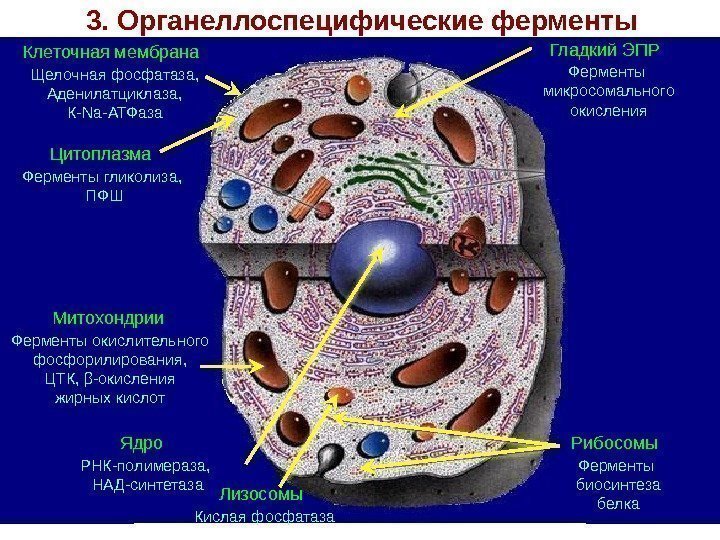 3. Органеллоспецифические ферменты

Клеточная мембрана
Щелочная фосфатаза, Аденилатциклаза, К-Na-АТФаза

Цитоплазма
Ферменты гликолиза, ПФШ

Митохондрии
Ферменты окислительного фосфорилирования, ЦТК, β-окисления жирных кислот

Ядро
РНК-полимераза, НАД-синтетаза

Лизосомы
Кислая фосфатаза

Гладкий ЭПР
Ферменты микросомального окисления

Рибосомы
Ферменты биосинтеза белка